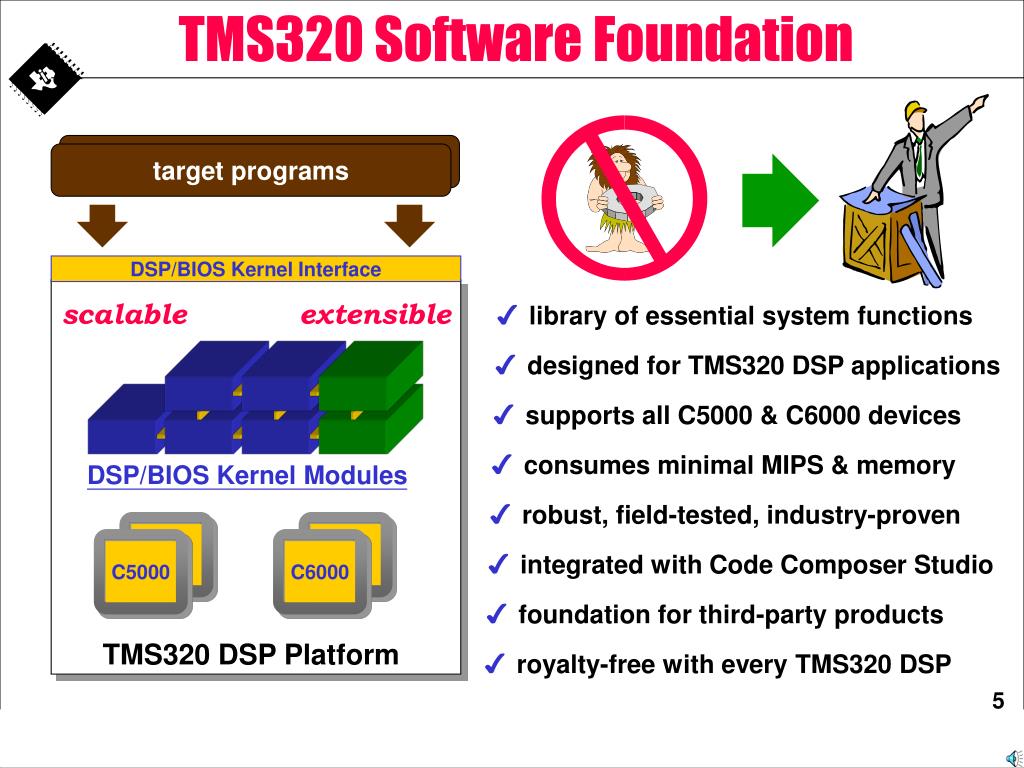 TMS320 Software Foundation

target programs

DSP/BIOS Kernel Interface

scalable

extensible

DSP/BIOS Kernel Modules

C5000

C6000

TMS320 DSP Platform

✓ library of essential system functions

✓ designed for TMS320 DSP applications

✓ supports all C5000 & C6000 devices

✓ consumes minimal MIPS & memory

✓ robust, field-tested, industry-proven

✓ integrated with Code Composer Studio

✓ foundation for third-party products

✓ royalty-free with every TMS320 DSP

5